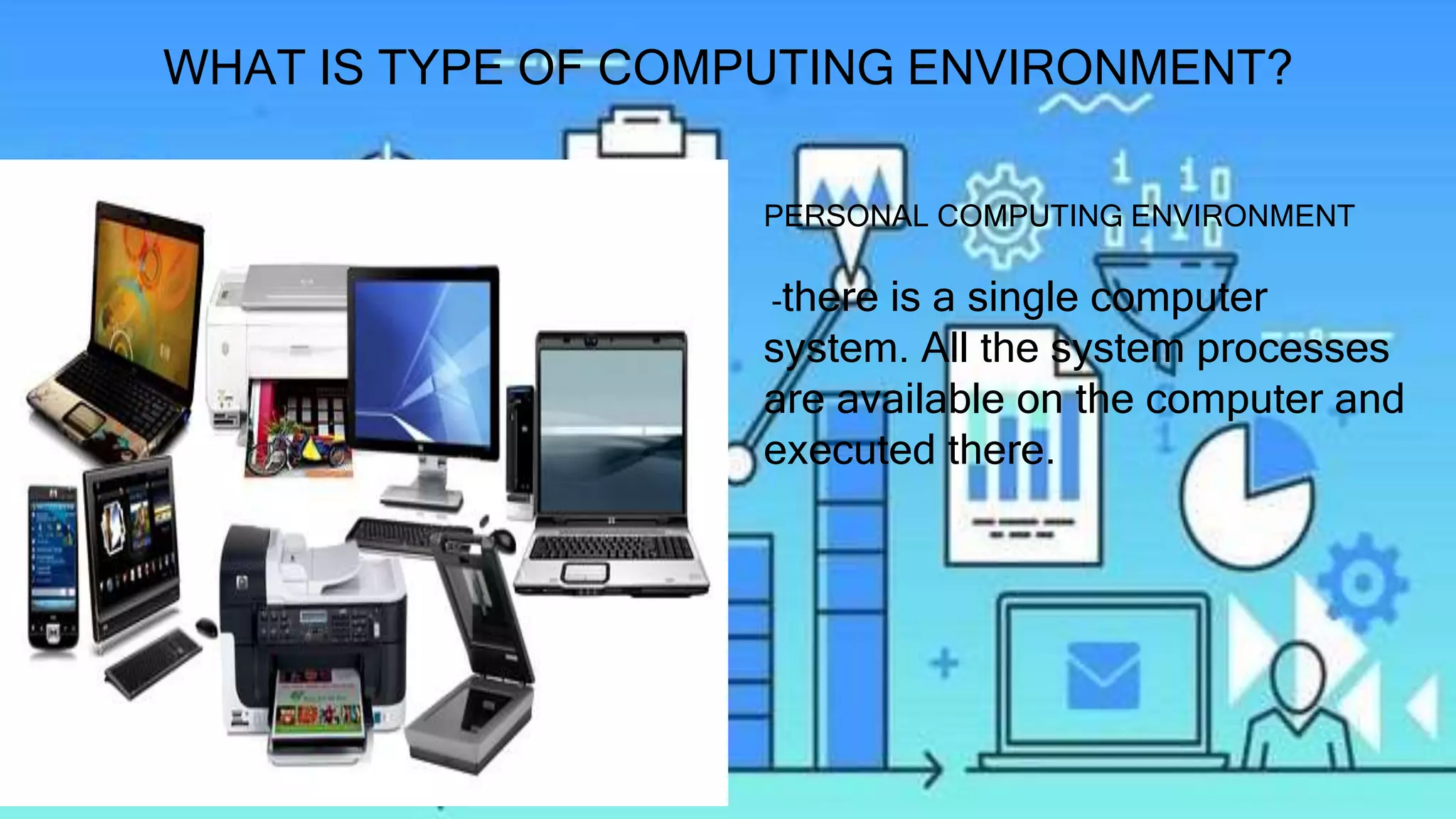 WHAT IS TYPE OF COMPUTING ENVIRONMENT?

PERSONAL COMPUTING ENVIRONMENT

-there is a single computer system. All the system processes are available on the computer and executed there.